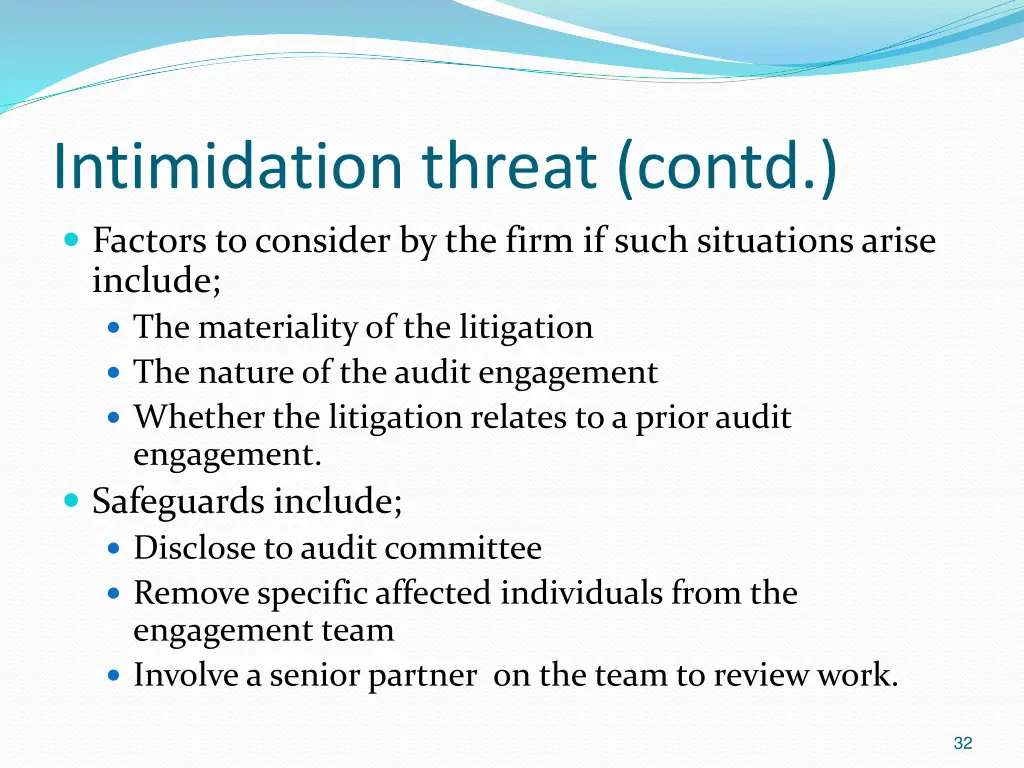 Intimidation threat (contd.)

- Factors to consider by the firm if such situations arise include;
  - The materiality of the litigation
  - The nature of the audit engagement
  - Whether the litigation relates to a prior audit engagement.
- Safeguards include;
  - Disclose to audit committee
  - Remove specific affected individuals from the engagement team
  - Involve a senior partner on the team to review work.

32